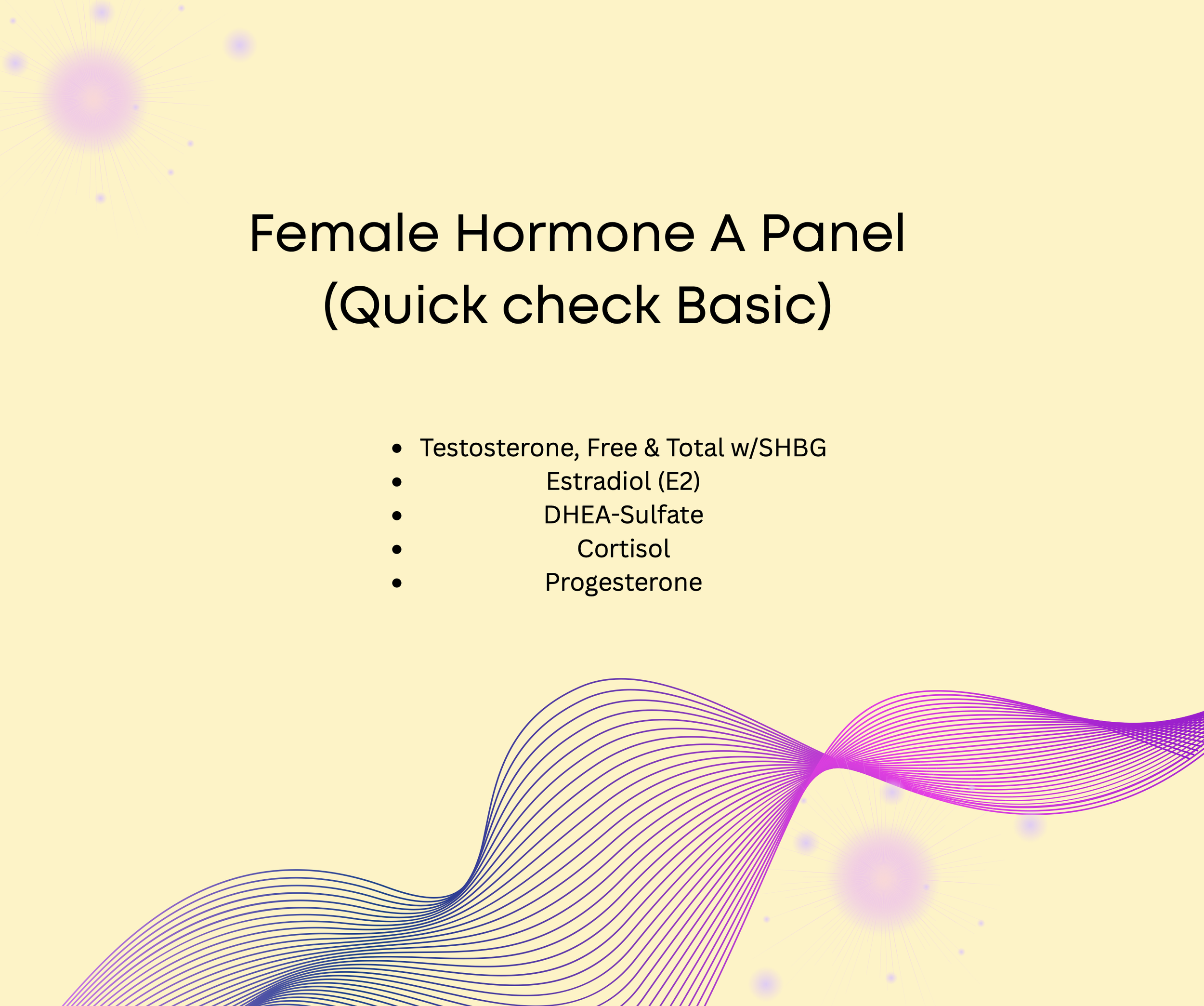 Female Hormone A Panel
(Quick check Basic)

- Testosterone, Free & Total w/SHBG
- Estradiol (E2)
- DHEA-Sulfate
- Cortisol
- Progesterone